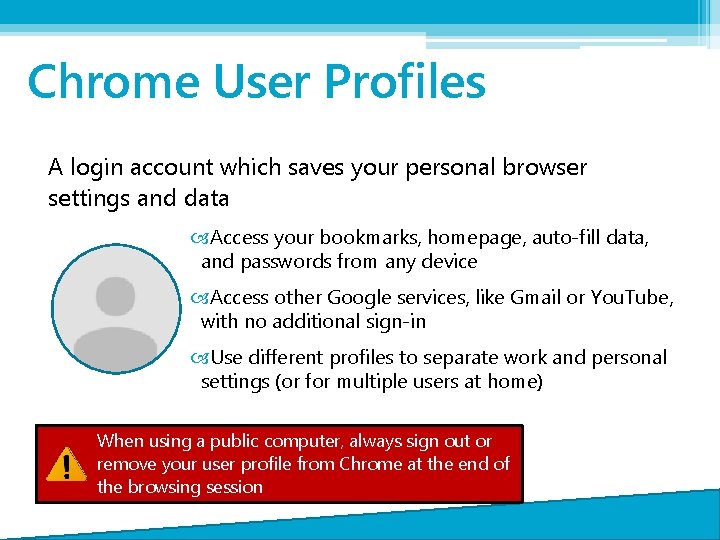 Chrome User Profiles

A login account which saves your personal browser settings and data

Access your bookmarks, homepage, auto-fill data, and passwords from any device

Access other Google services, like Gmail or YouTube, with no additional sign-in

Use different profiles to separate work and personal settings (or for multiple users at home)

When using a public computer, always sign out or remove your user profile from Chrome at the end of the browsing session